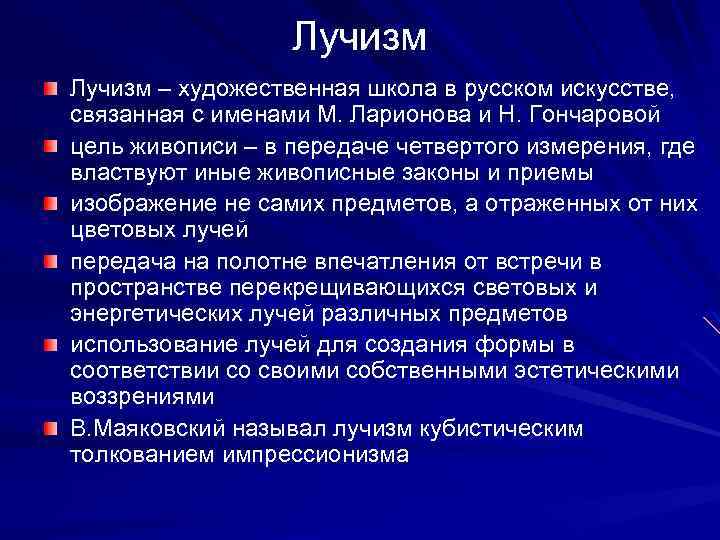 Лучизм

Лучизм – художественная школа в русском искусстве, связанная с именами М. Ларионова и Н. Гончаровой

цель живописи – в передаче четвертого измерения, где властвуют иные живописные законы и приемы

изображение не самих предметов, а отраженных от них цветовых лучей

передача на полотне впечатления от встречи в пространстве перекрещивающихся световых и энергетических лучей различных предметов

использование лучей для создания формы в соответствии со своими собственными эстетическими воззрениями

В.Маяковский называл лучизм кубистическим толкованием импрессионизма